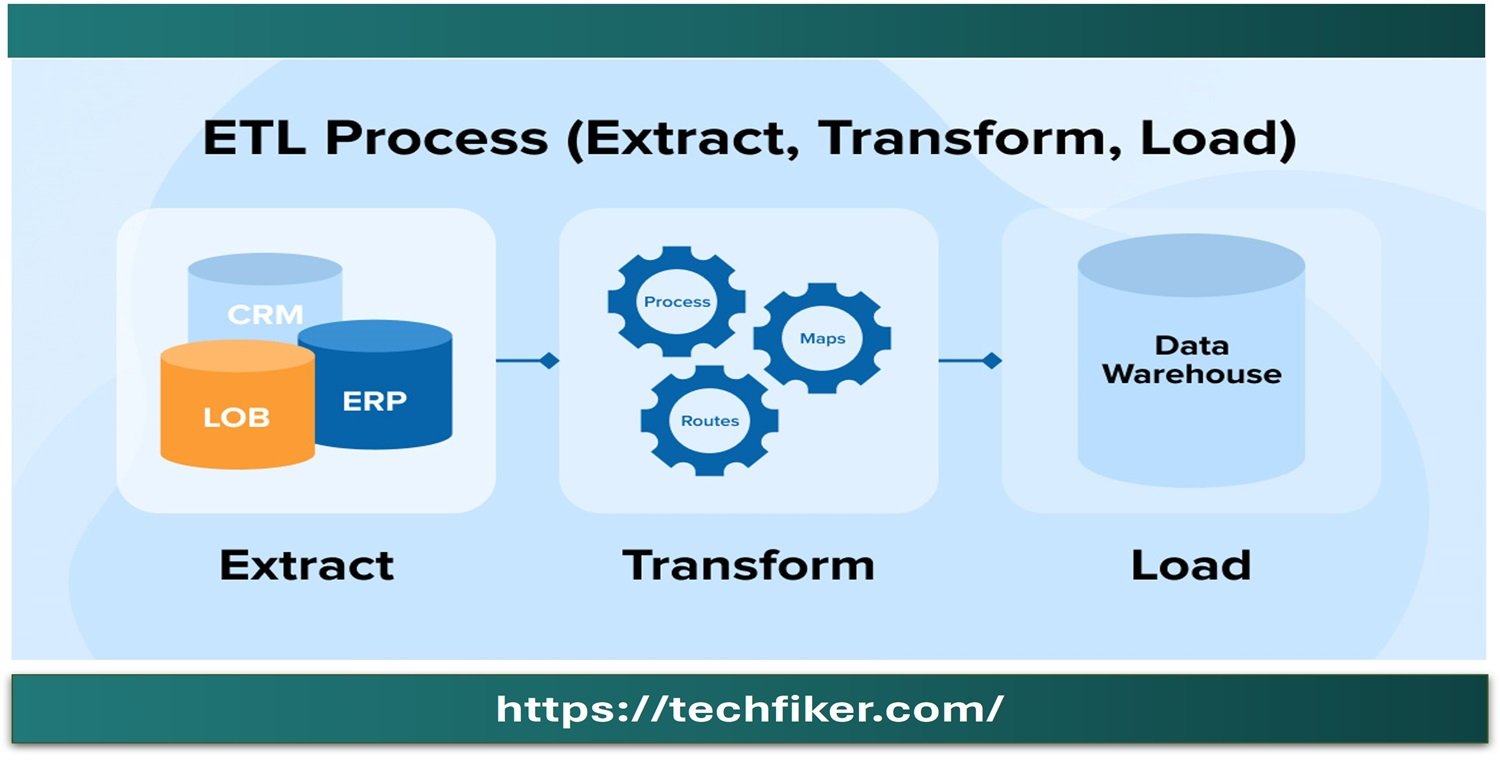 ETL Process (Extract, Transform, Load)

CRM
LOB
ERP

Process
Maps
Routes

Data Warehouse

Extract

Transform

Load

https://techfiker.com/